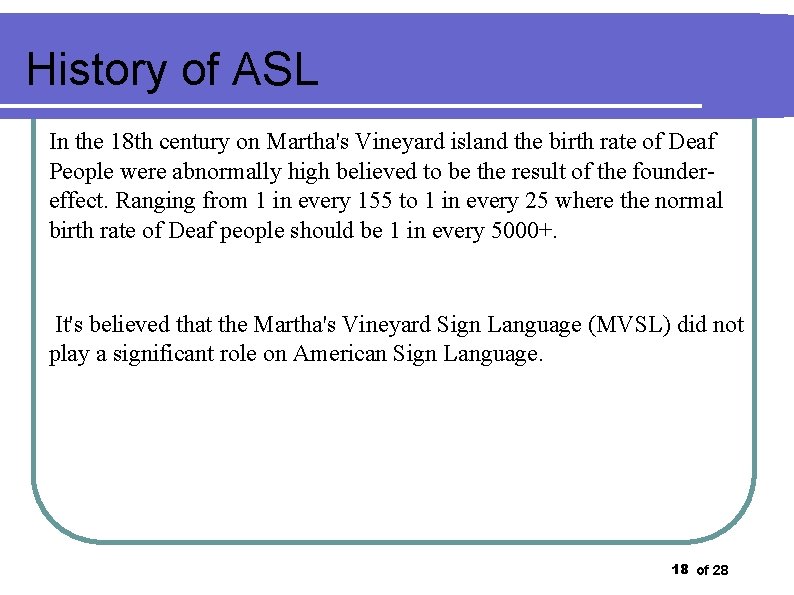 History of ASL

In the 18th century on Martha's Vineyard island the birth rate of Deaf People were abnormally high believed to be the result of the founder-effect. Ranging from 1 in every 155 to 1 in every 25 where the normal birth rate of Deaf people should be 1 in every 5000+.

It's believed that the Martha's Vineyard Sign Language (MVSL) did not play a significant role on American Sign Language.

18 of 28